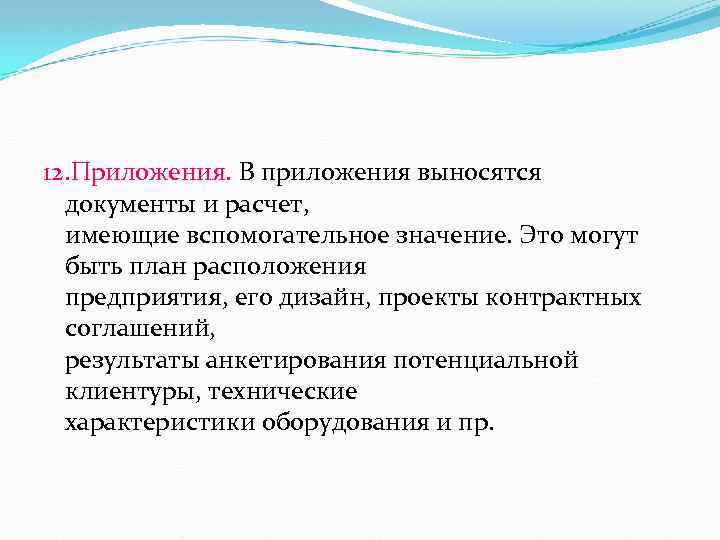 12.Приложения. В приложения выносятся документы и расчет, имеющие вспомогательное значение. Это могут быть план расположения предприятия, его дизайн, проекты контрактных соглашений, результаты анкетирования потенциальной клиентуры, технические характеристики оборудования и пр.